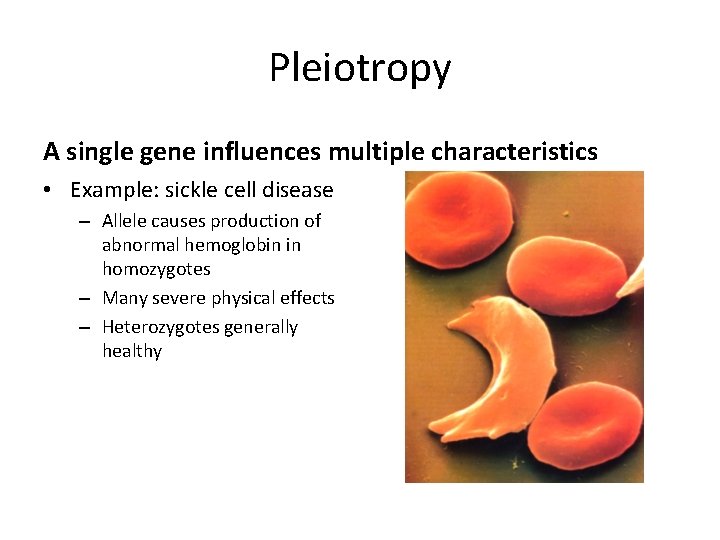 Pleiotropy

A single gene influences multiple characteristics

• Example: sickle cell disease
– Allele causes production of abnormal hemoglobin in homozygotes
– Many severe physical effects
– Heterozygotes generally healthy